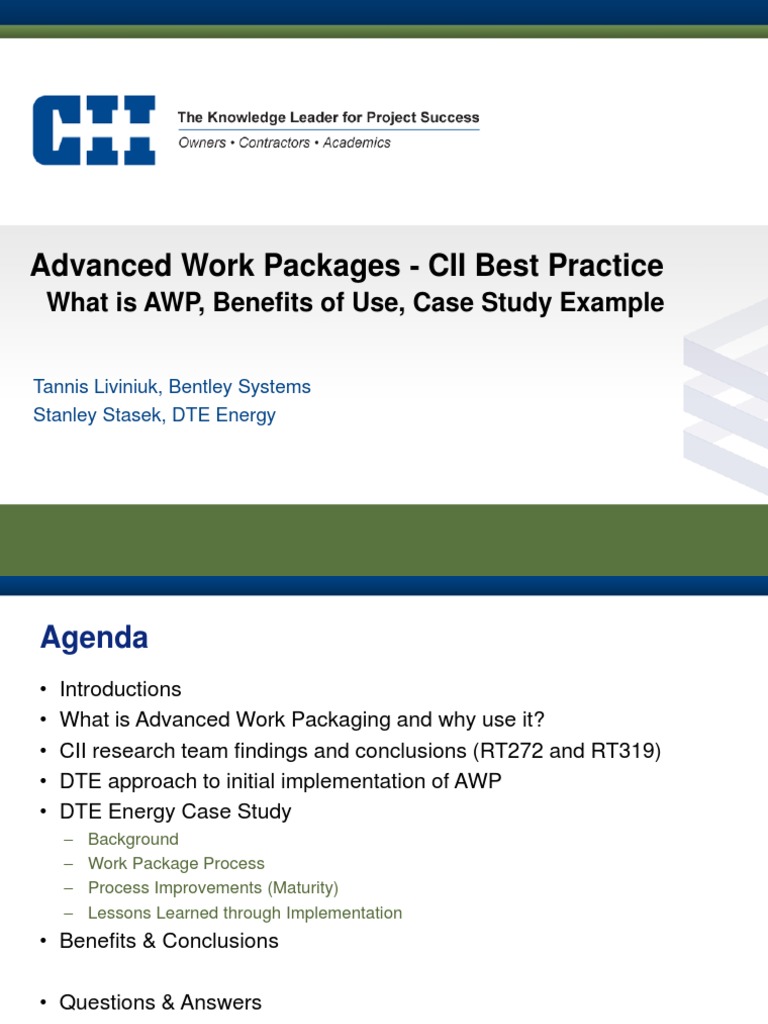 CII

The Knowledge Leader for Project Success
Owners • Contractors • Academics

Advanced Work Packages - CII Best Practice
What is AWP, Benefits of Use, Case Study Example

Tannis Liviniuk, Bentley Systems
Stanley Stasek, DTE Energy

Agenda

• Introductions
• What is Advanced Work Packaging and why use it?
• CII research team findings and conclusions (RT272 and RT319)
• DTE approach to initial implementation of AWP
• DTE Energy Case Study
– Background
– Work Package Process
– Process Improvements (Maturity)
– Lessons Learned through Implementation
• Benefits & Conclusions

• Questions & Answers